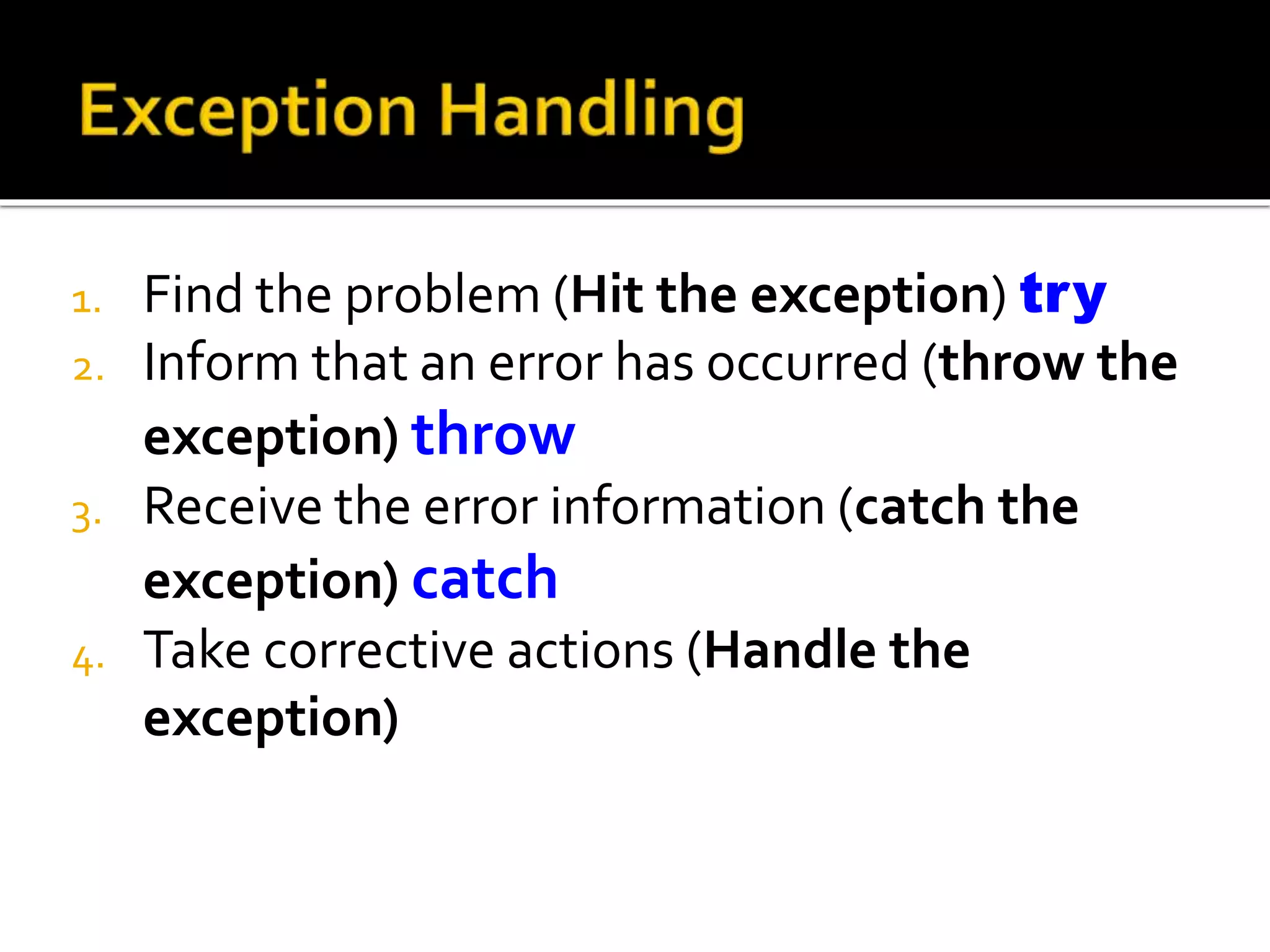 Exception Handling

1. Find the problem (Hit the exception) try
2. Inform that an error has occurred (throw the exception) throw
3. Receive the error information (catch the exception) catch
4. Take corrective actions (Handle the exception)